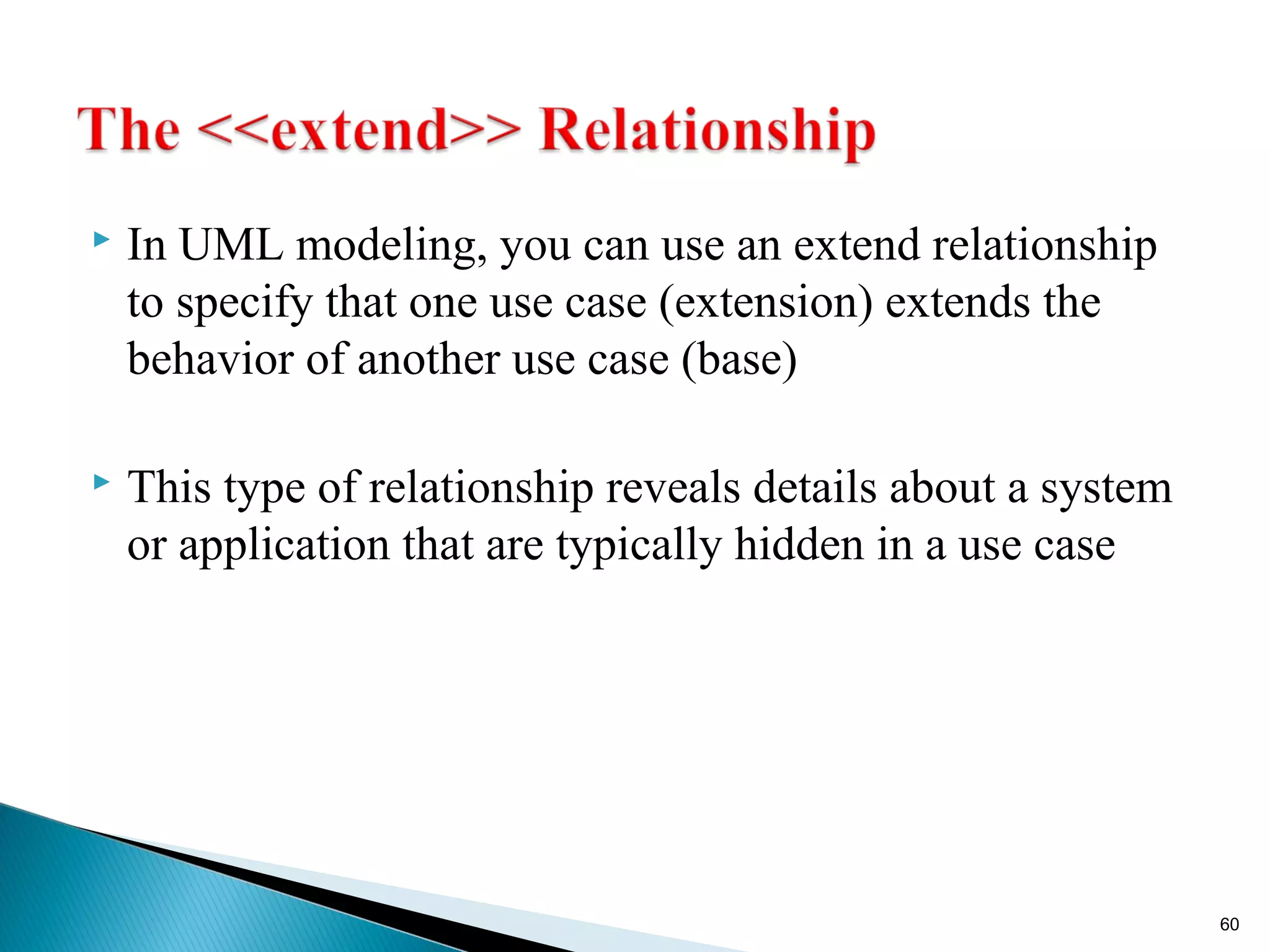 The <<extend>> Relationship

In UML modeling, you can use an extend relationship to specify that one use case (extension) extends the behavior of another use case (base)

This type of relationship reveals details about a system or application that are typically hidden in a use case

60